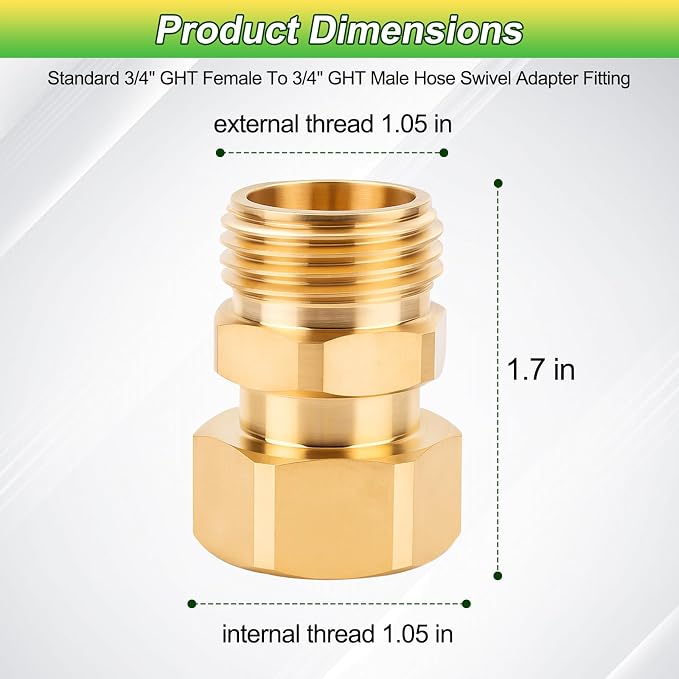 Product Dimensions

Standard 3/4" GHT Female To 3/4" GHT Male Hose Swivel Adapter Fitting

external thread 1.05 in

1.7 in

internal thread 1.05 in